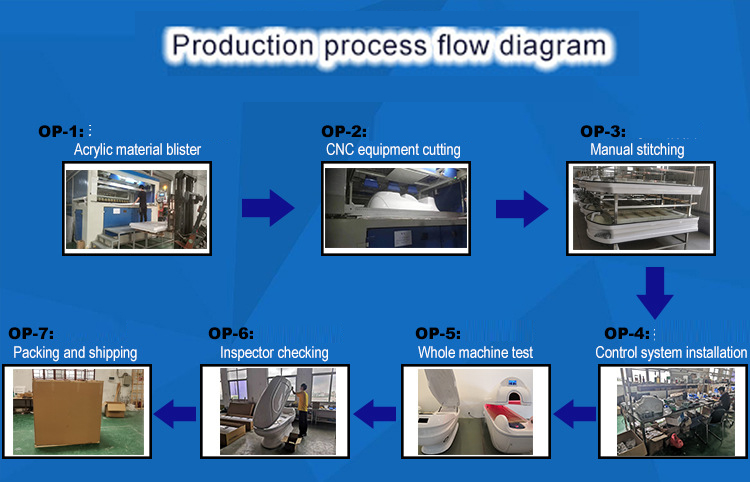 Production process flow diagram

OP-1:
Acrylic material blister

OP-2:
CNC equipment cutting

OP-3:
Manual stitching

OP-4:
Control system installation

OP-5:
Whole machine test

OP-6:
Inspector checking

OP-7:
Packing and shipping